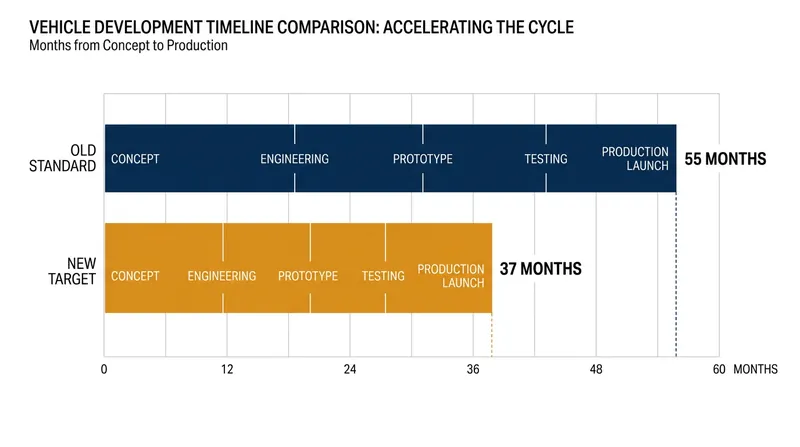 VEHICLE DEVELOPMENT TIMELINE COMPARISON: ACCELERATING THE CYCLE
Months from Concept to Production

OLD STANDARD
CONCEPT
ENGINEERING
PROTOTYPE
TESTING
PRODUCTION LAUNCH
55 MONTHS

NEW TARGET
CONCEPT
ENGINEERING
PROTOTYPE
TESTING
PRODUCTION LAUNCH
37 MONTHS

0 12 24 36 48 60 MONTHS